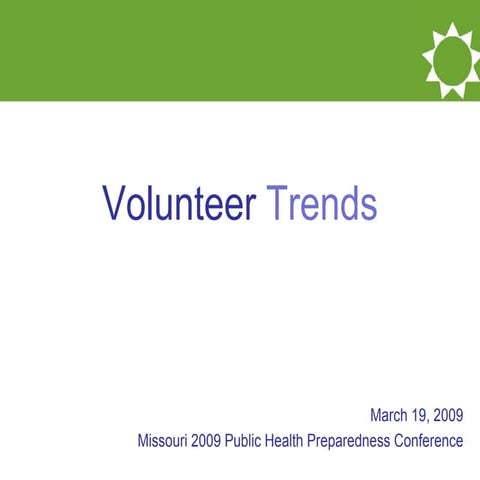 Volunteer Trends

March 19, 2009
Missouri 2009 Public Health Preparedness Conference